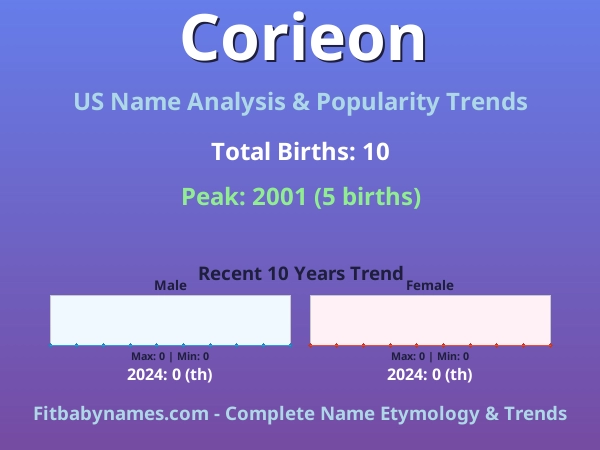 Corieon

US Name Analysis & Popularity Trends

Total Births: 10

Peak: 2001 (5 births)

Recent 10 Years Trend

Male

Max: 0 | Min: 0

2024: 0 (th)

Female

Max: 0 | Min: 0

2024: 0 (th)

Fitbabynames.com - Complete Name Etymology & Trends